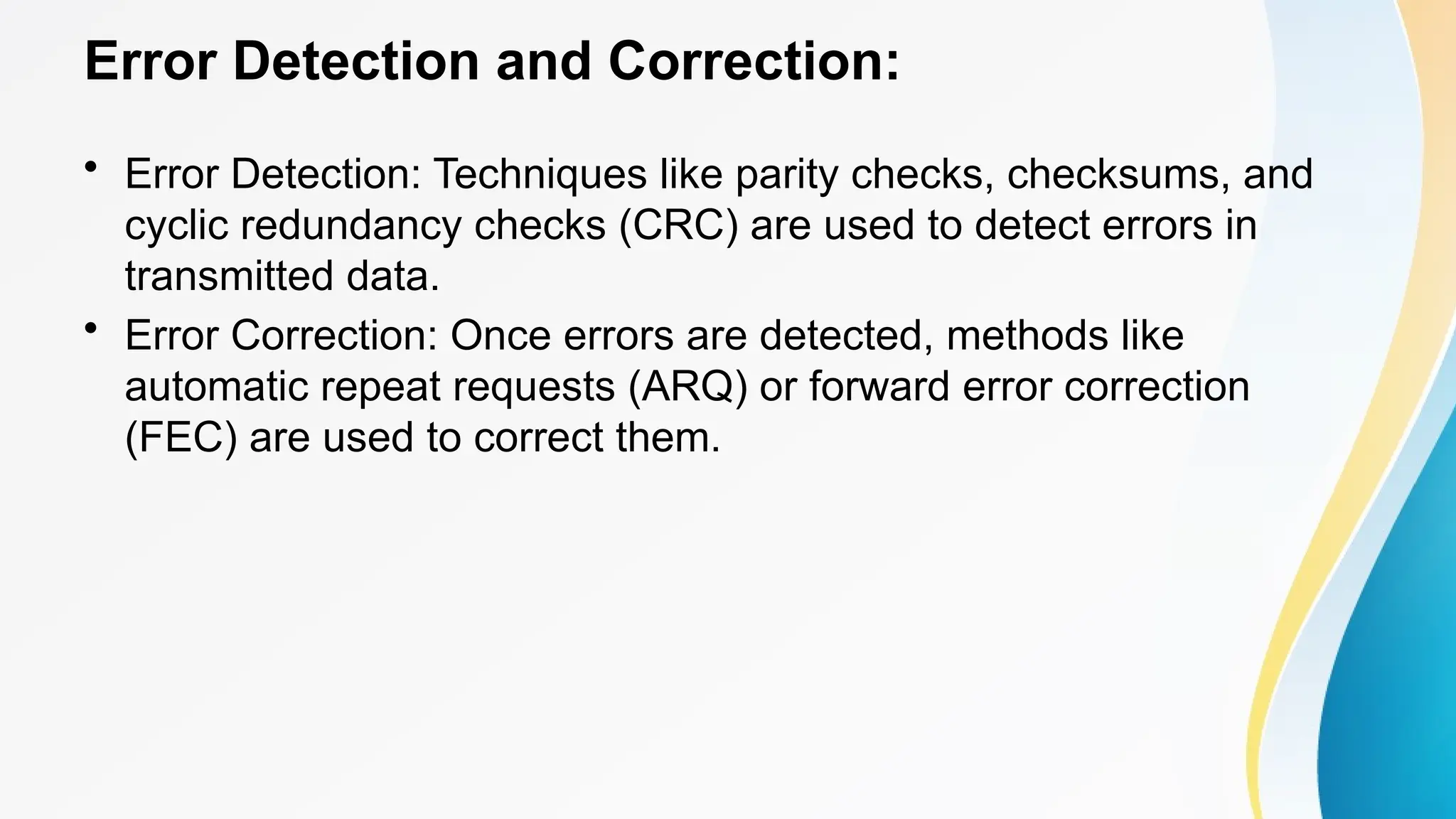 Error Detection and Correction:

• Error Detection: Techniques like parity checks, checksums, and cyclic redundancy checks (CRC) are used to detect errors in transmitted data.

• Error Correction: Once errors are detected, methods like automatic repeat requests (ARQ) or forward error correction (FEC) are used to correct them.